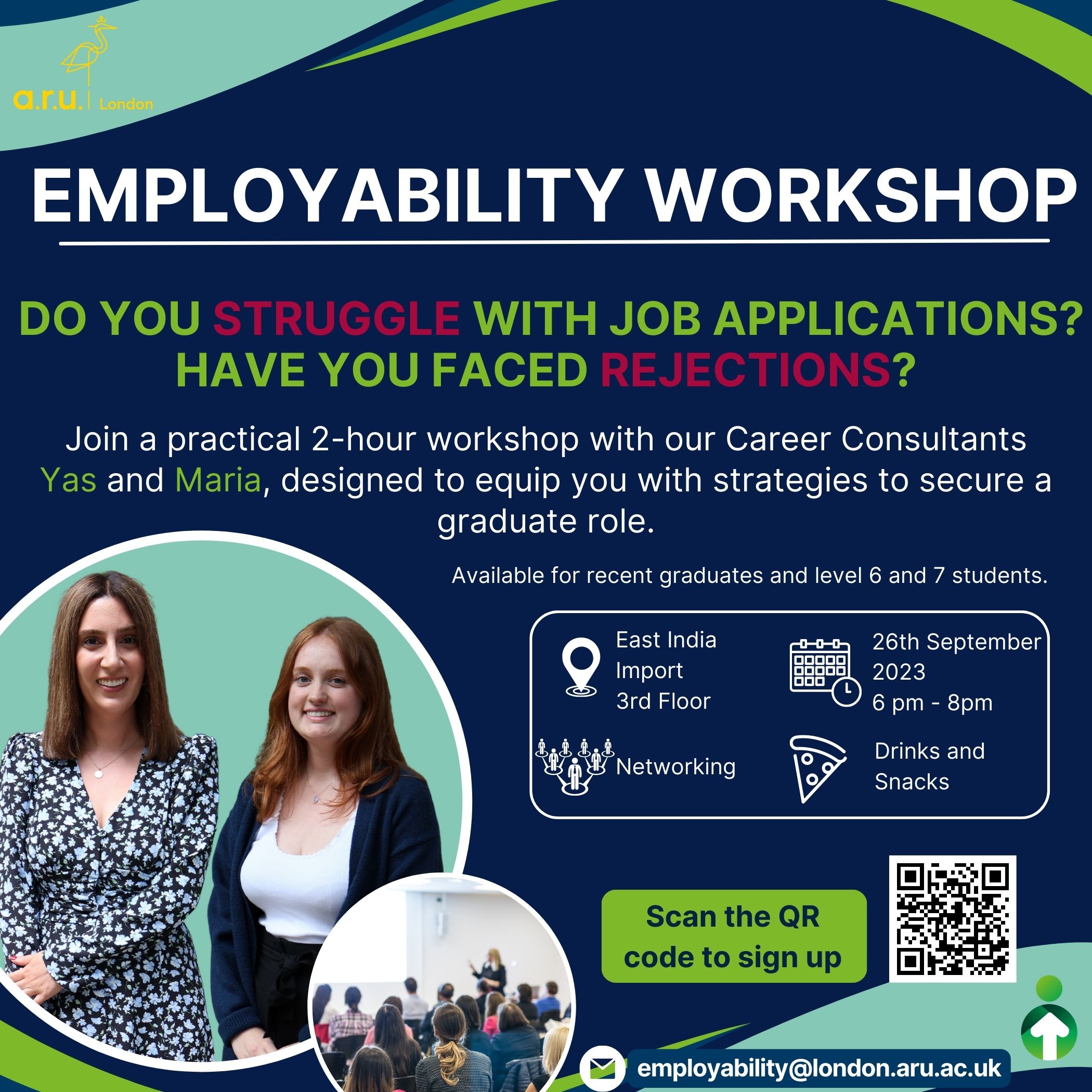 a.r.u. | London

EMPLOYABILITY WORKSHOP

DO YOU STRUGGLE WITH JOB APPLICATIONS? HAVE YOU FACED REJECTIONS?

Join a practical 2-hour workshop with our Career Consultants Yas and Maria, designed to equip you with strategies to secure a graduate role.

Available for recent graduates and level 6 and 7 students.

East India Import 3rd Floor

26th September 2023 6 pm - 8pm

Networking

Drinks and Snacks

Scan the QR code to sign up

employability@london.aru.ac.uk